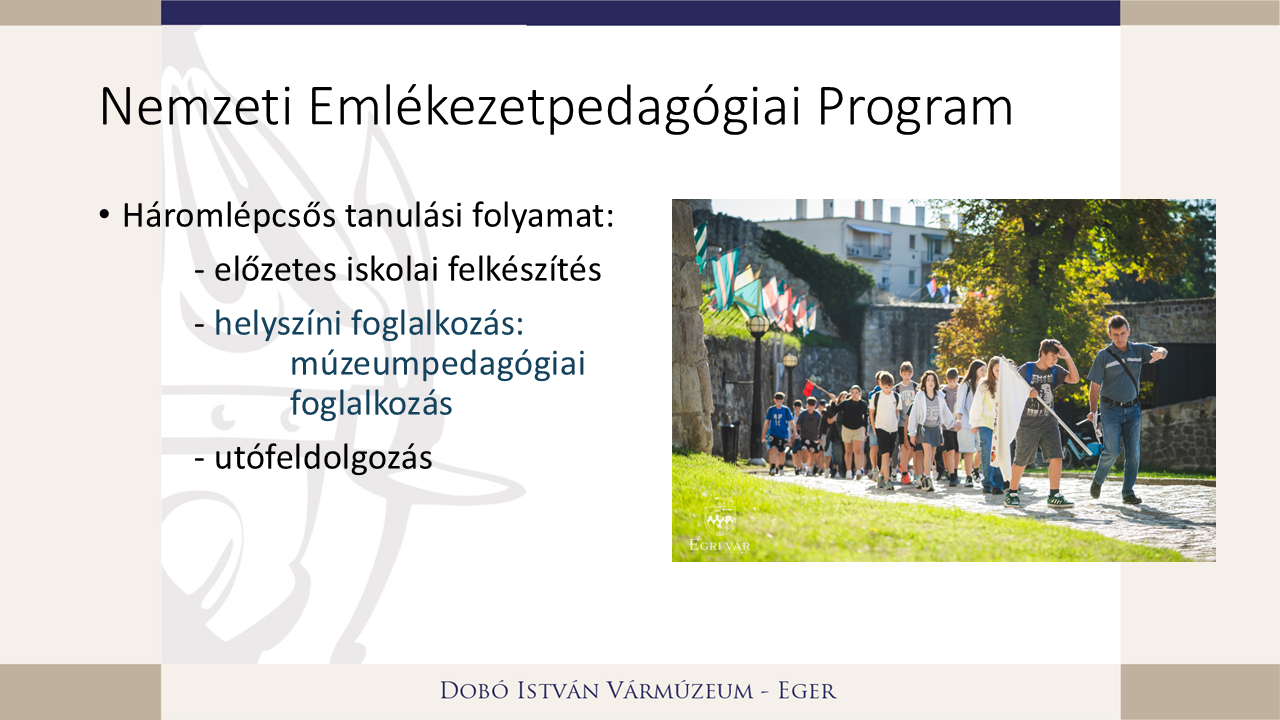 Nemzeti Emlékezetpedagógiai Program

• Háromlépcsős tanulási folyamat:

- előzetes iskolai felkészítés

- helyszíni foglalkozás: múzeumpedagógiai foglalkozás

- utófeldolgozás

EGRI VÁR

DOBÓ ISTVÁN VÁRMÚZEUM - EGER